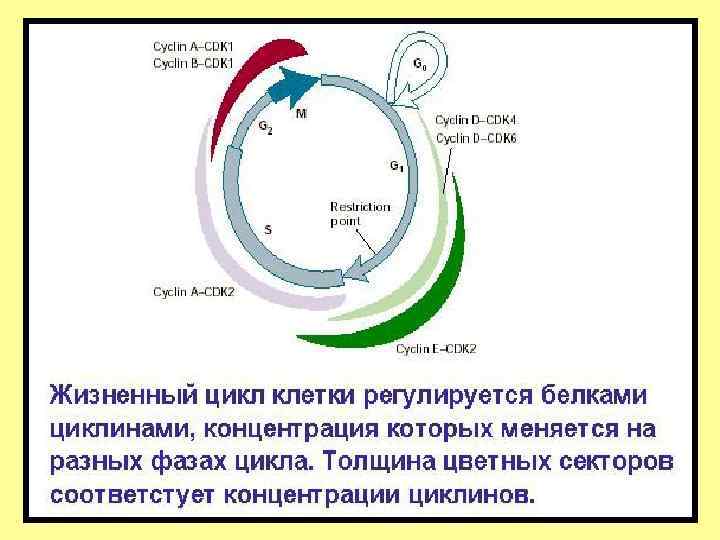 Cyclin A–CDK1
Cyclin B–CDK1

$G_0$

M

$G_2$

Cyclin D–CDK4
Cyclin D–CDK6

$G_1$

Restriction point

S

Cyclin A–CDK2

Cyclin E–CDK2

Жизненный цикл клетки регулируется белками циклинами, концентрация которых меняется на разных фазах цикла. Толщина цветных секторов соответстует концентрации циклинов.